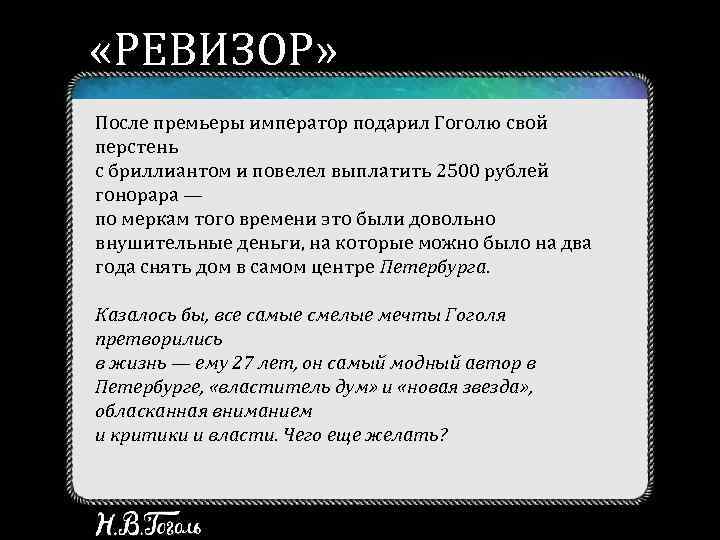 «РЕВИЗОР»

После премьеры император подарил Гоголю свой перстень с бриллиантом и повелел выплатить 2500 рублей гонорара — по меркам того времени это были довольно внушительные деньги, на которые можно было на два года снять дом в самом центре Петербурга.

Казалось бы, все самые смелые мечты Гоголя претворились в жизнь — ему 27 лет, он самый модный автор в Петербурге, «властитель дум» и «новая звезда», обласканная вниманием и критики и власти. Чего еще желать?

Н.В.Гоголь